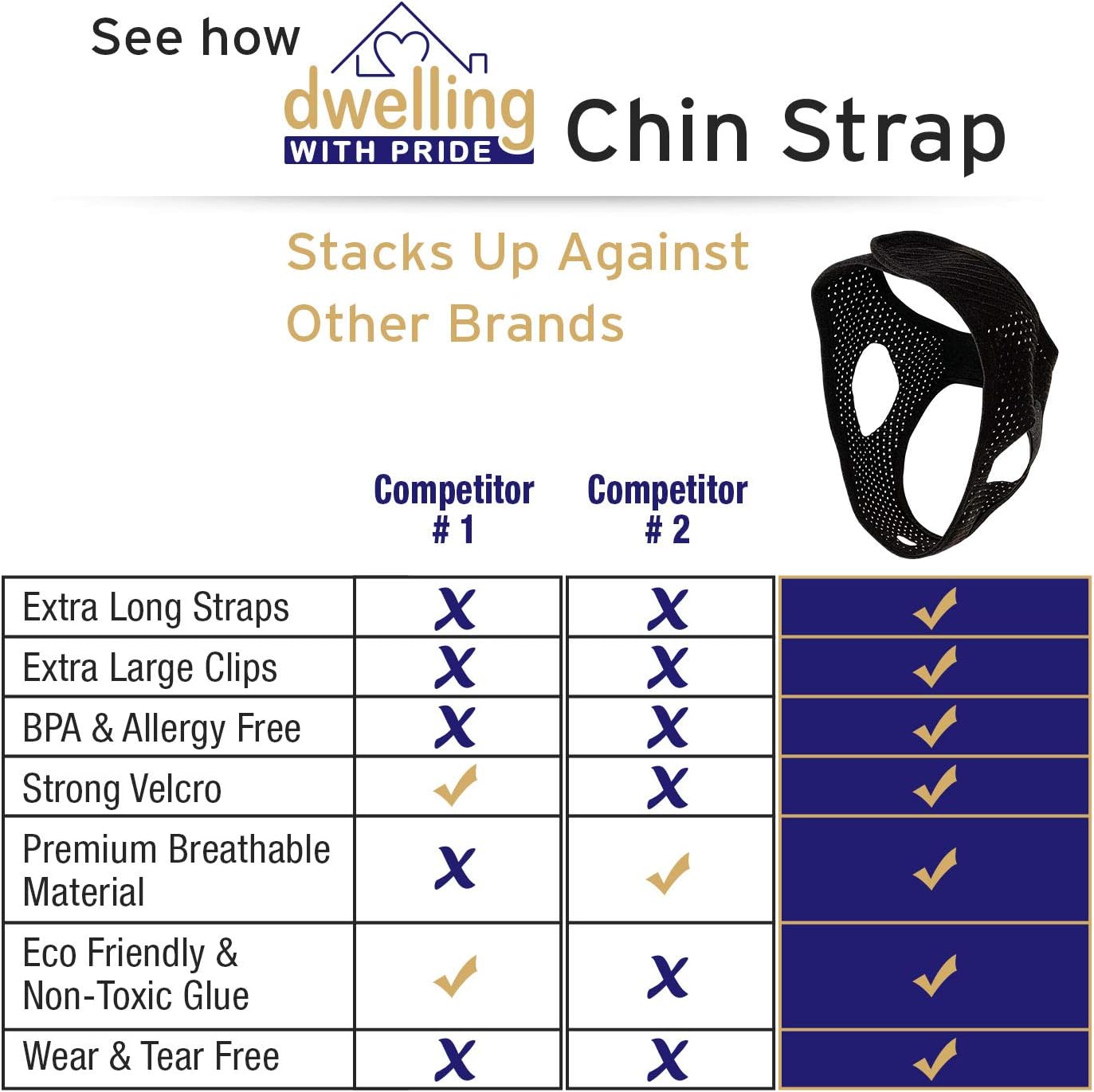 See how dwelling WITH PRIDE Chin Strap

Stacks Up Against Other Brands

| | Competitor # 1 | Competitor # 2 | |
|---|---|---|---|
| Extra Long Straps | X | X | ✓ |
| Extra Large Clips | X | X | ✓ |
| BPA & Allergy Free | X | X | ✓ |
| Strong Velcro | ✓ | X | ✓ |
| Premium Breathable Material | X | ✓ | ✓ |
| Eco Friendly & Non-Toxic Glue | ✓ | X | ✓ |
| Wear & Tear Free | X | X | ✓ |